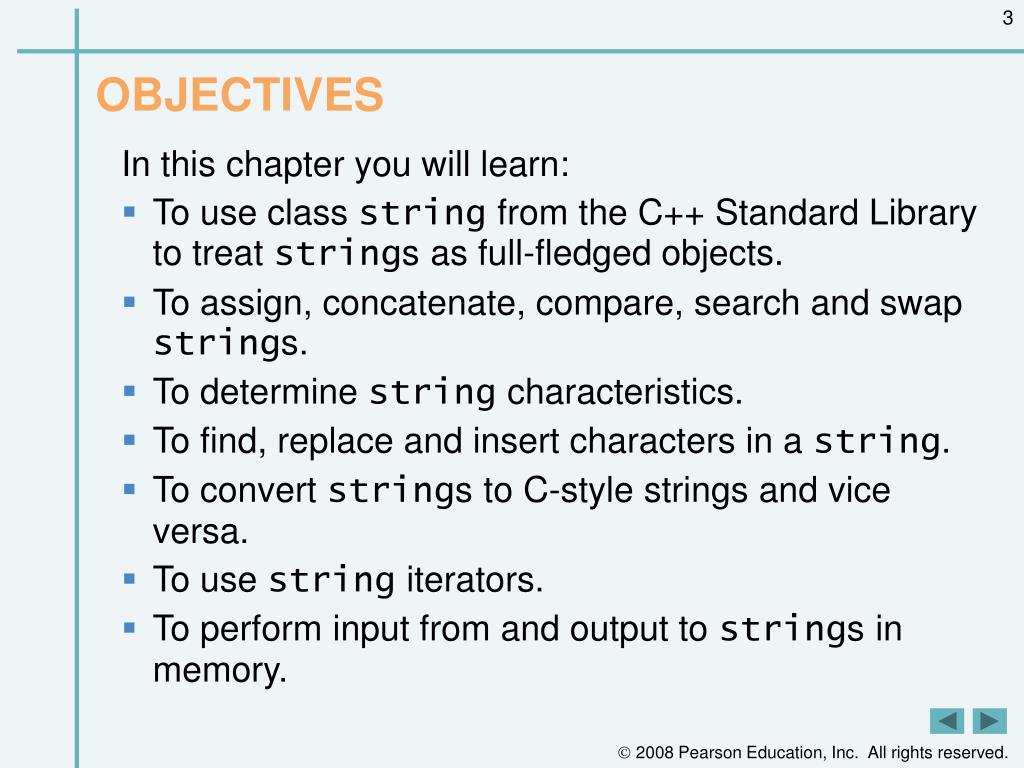 3

OBJECTIVES

In this chapter you will learn:

- To use class string from the C++ Standard Library to treat strings as full-fledged objects.
- To assign, concatenate, compare, search and swap strings.
- To determine string characteristics.
- To find, replace and insert characters in a string.
- To convert strings to C-style strings and vice versa.
- To use string iterators.
- To perform input from and output to strings in memory.

© 2008 Pearson Education, Inc. All rights reserved.